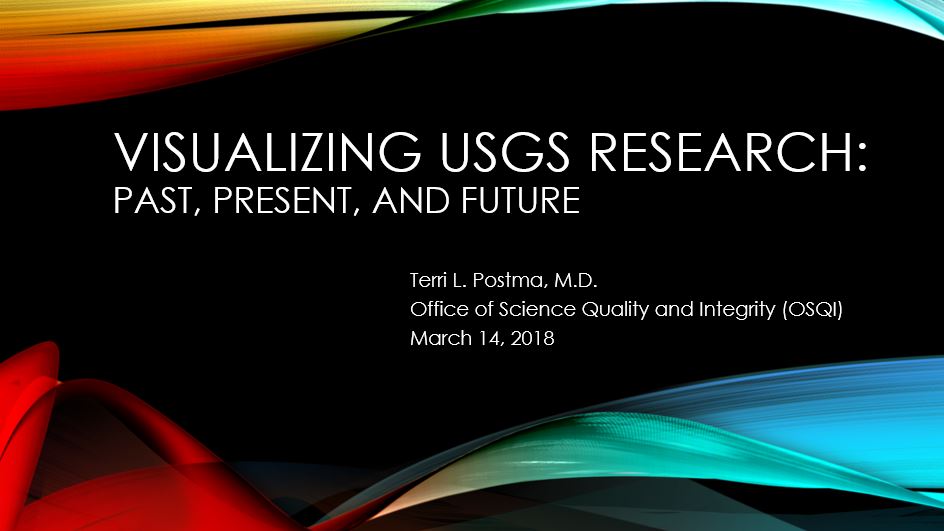 VISUALIZING USGS RESEARCH:
PAST, PRESENT, AND FUTURE

Terri L. Postma, M.D.
Office of Science Quality and Integrity (OSQI)
March 14, 2018